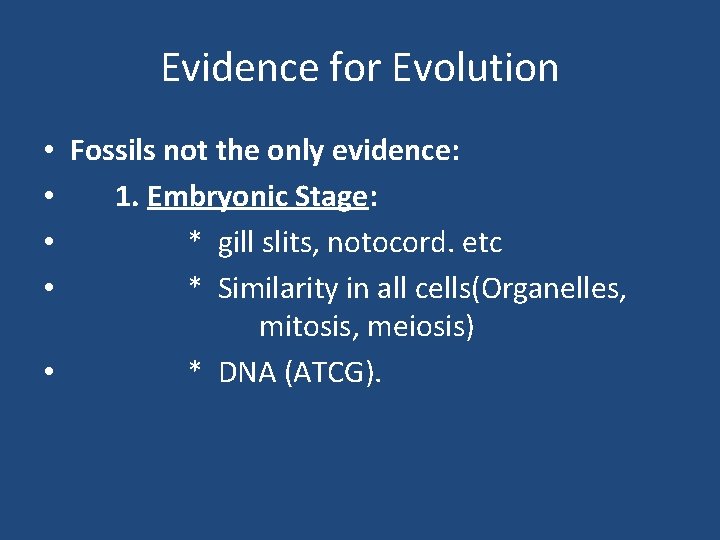 Evidence for Evolution

• Fossils not the only evidence:
• 1. Embryonic Stage:
• * gill slits, notocord. etc
• * Similarity in all cells(Organelles, mitosis, meiosis)
• * DNA (ATCG).